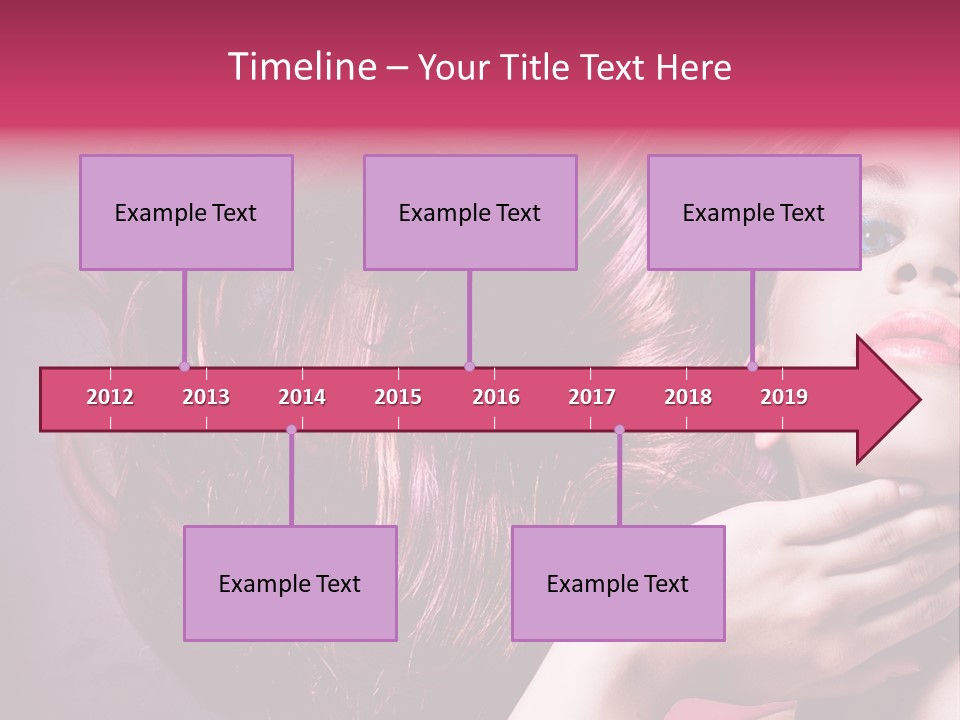 Timeline – Your Title Text Here

Example Text

Example Text

Example Text

2012 2013 2014 2015 2016 2017 2018 2019

Example Text

Example Text